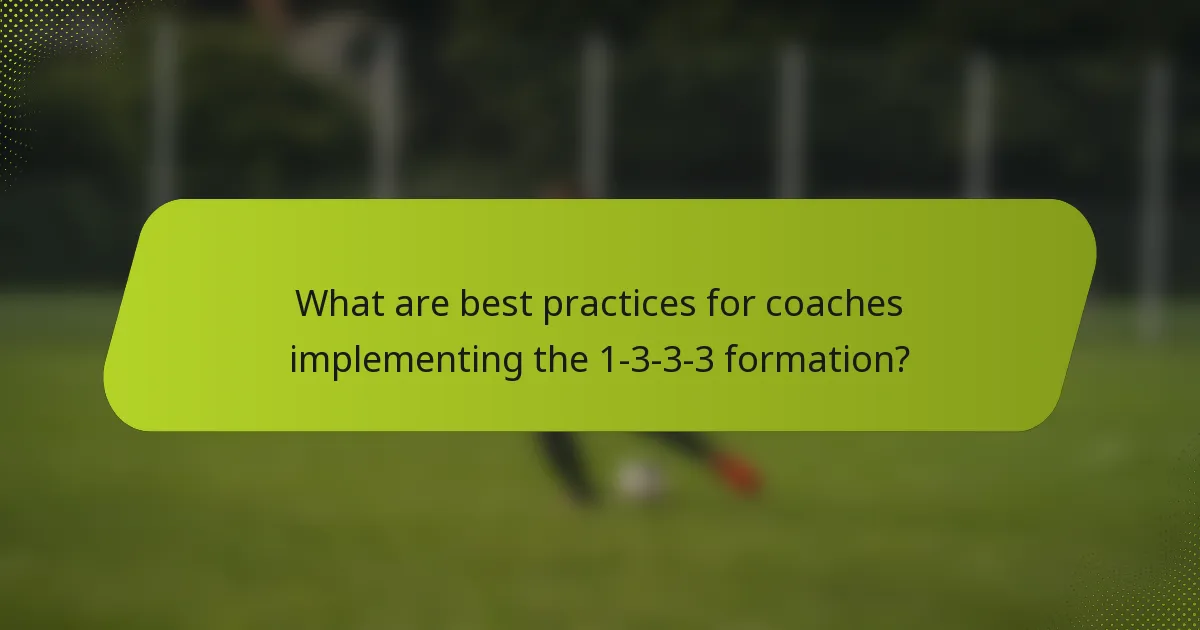 What are best practices for coaches implementing the 1-3-3-3 formation?